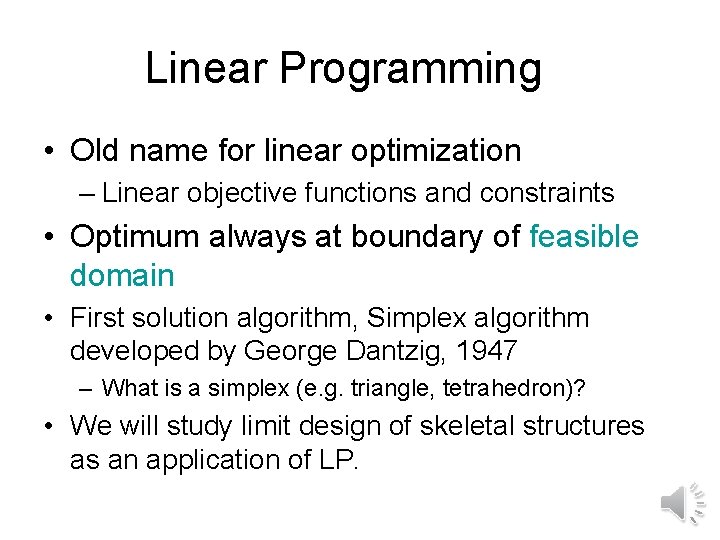 Linear Programming

• Old name for linear optimization
– Linear objective functions and constraints

• Optimum always at boundary of feasible domain

• First solution algorithm, Simplex algorithm developed by George Dantzig, 1947
– What is a simplex (e.g. triangle, tetrahedron)?

• We will study limit design of skeletal structures as an application of LP.